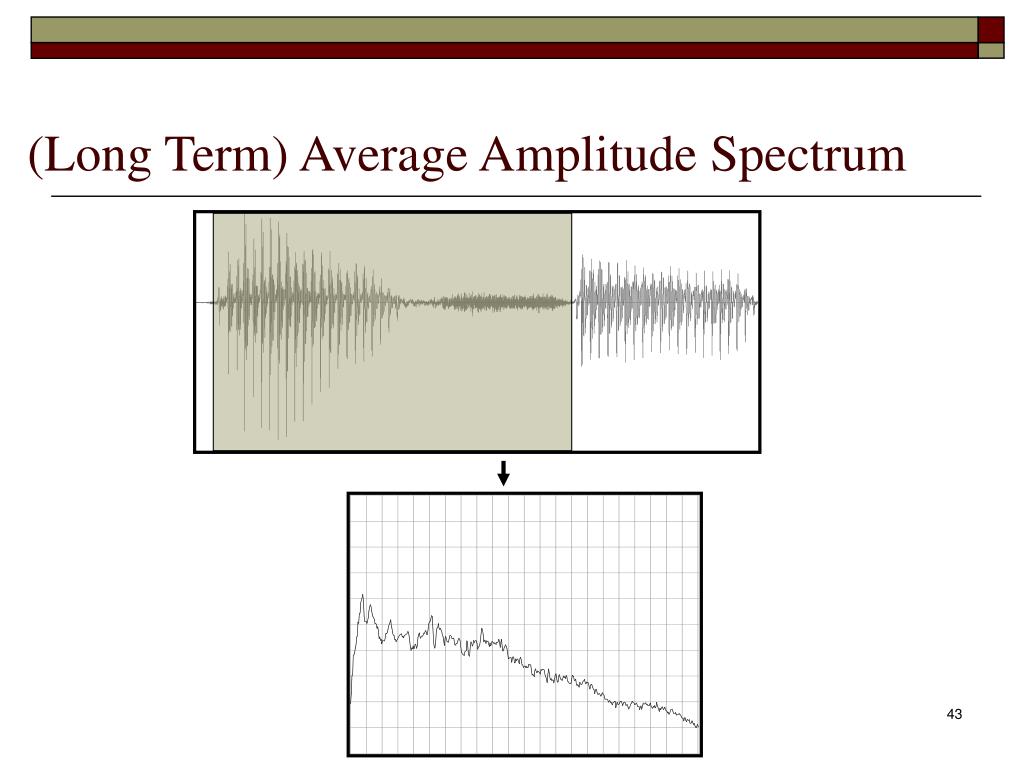 (Long Term) Average Amplitude Spectrum

43